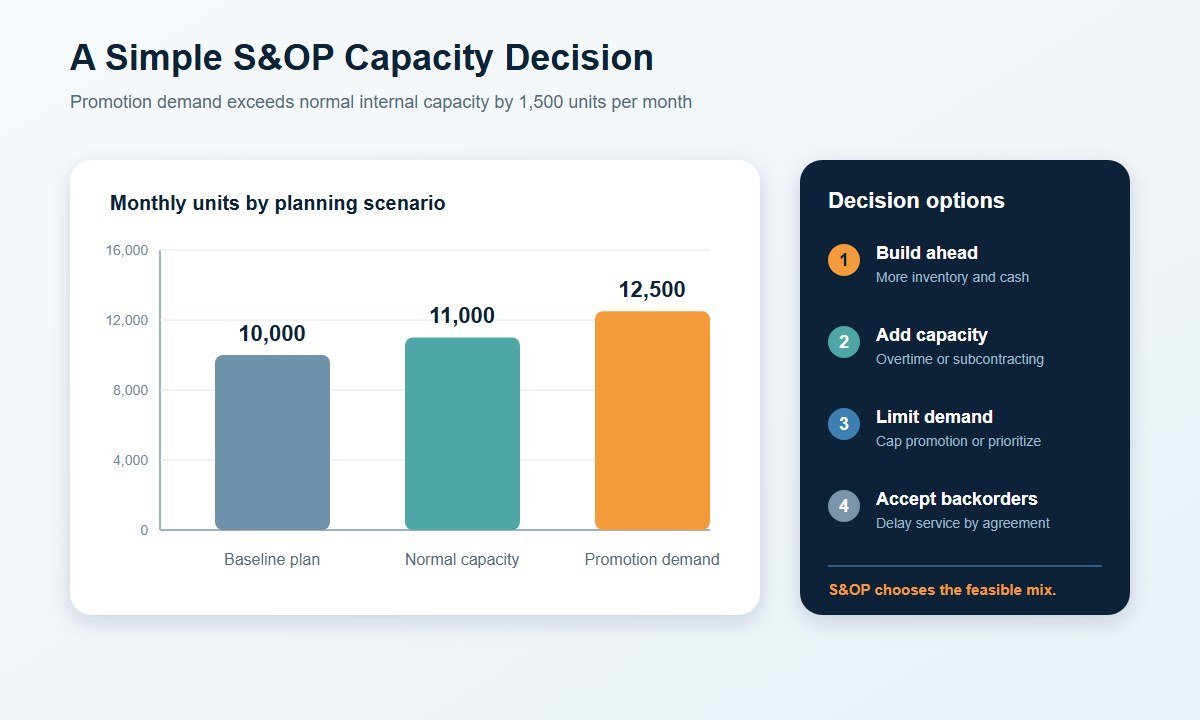 A Simple S&OP Capacity Decision

Promotion demand exceeds normal internal capacity by 1,500 units per month

Monthly units by planning scenario

16,000
12,000
8,000
4,000
0

10,000
11,000
12,500

Baseline plan
Normal capacity
Promotion demand

Decision options

1 Build ahead
More inventory and cash

2 Add capacity
Overtime or subcontracting

3 Limit demand
Cap promotion or prioritize

4 Accept backorders
Delay service by agreement

S&OP chooses the feasible mix.